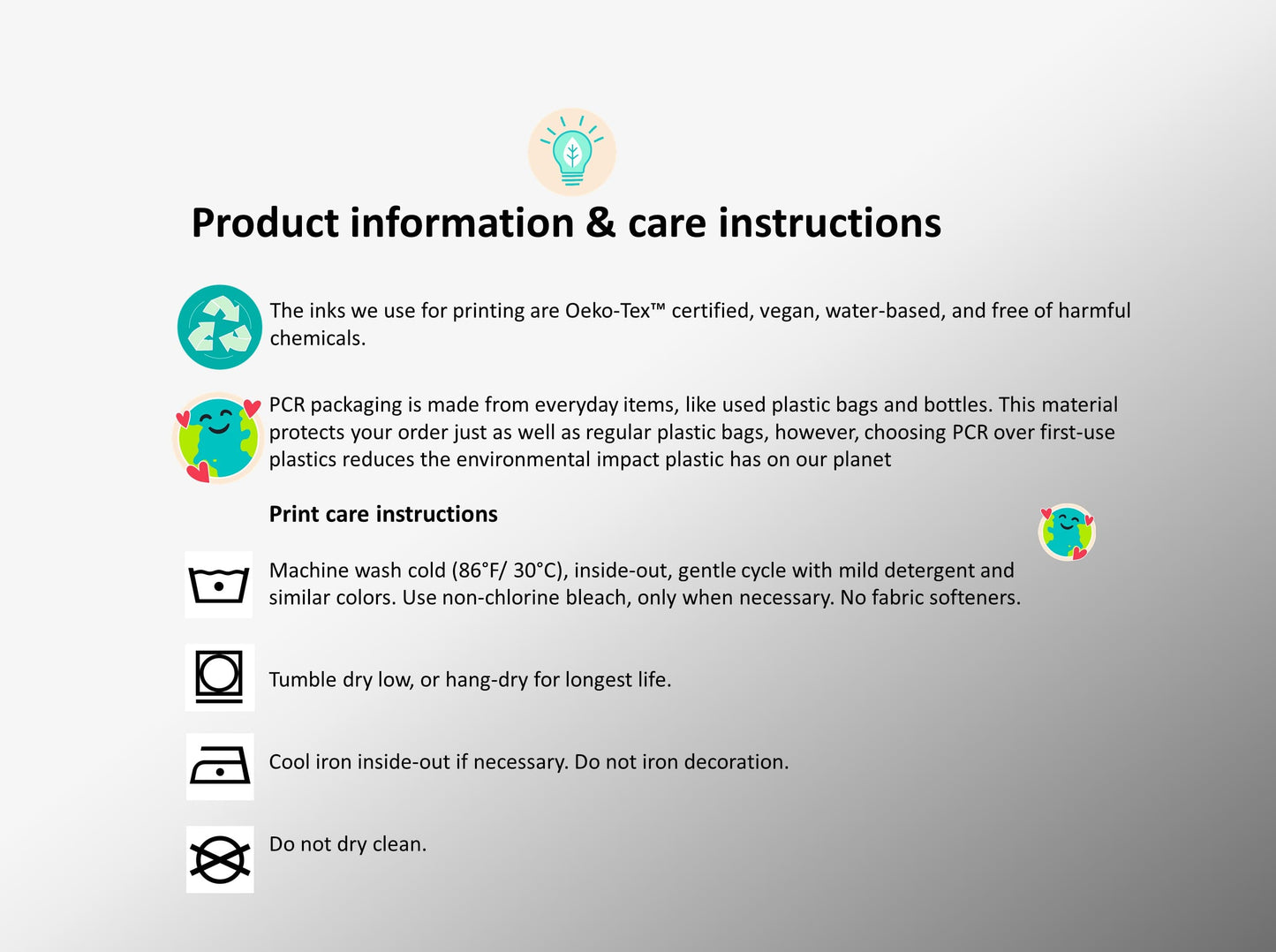 Product information & care instructions

The inks we use for printing are Oeko-Tex™ certified, vegan, water-based, and free of harmful chemicals.

PCR packaging is made from everyday items, like used plastic bags and bottles. This material protects your order just as well as regular plastic bags, however, choosing PCR over first-use plastics reduces the environmental impact plastic has on our planet

Print care instructions

Machine wash cold (86°F/ 30°C), inside-out, gentle cycle with mild detergent and similar colors. Use non-chlorine bleach, only when necessary. No fabric softeners.

Tumble dry low, or hang-dry for longest life.

Cool iron inside-out if necessary. Do not iron decoration.

Do not dry clean.